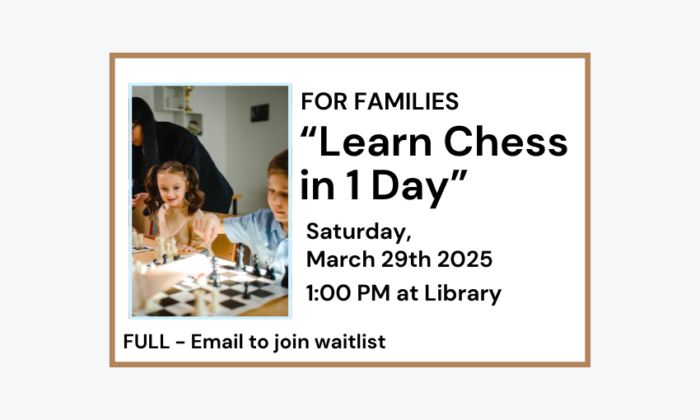 FOR FAMILIES
“Learn Chess in 1 Day”

Saturday, March 29th 2025
1:00 PM at Library

FULL - Email to join waitlist